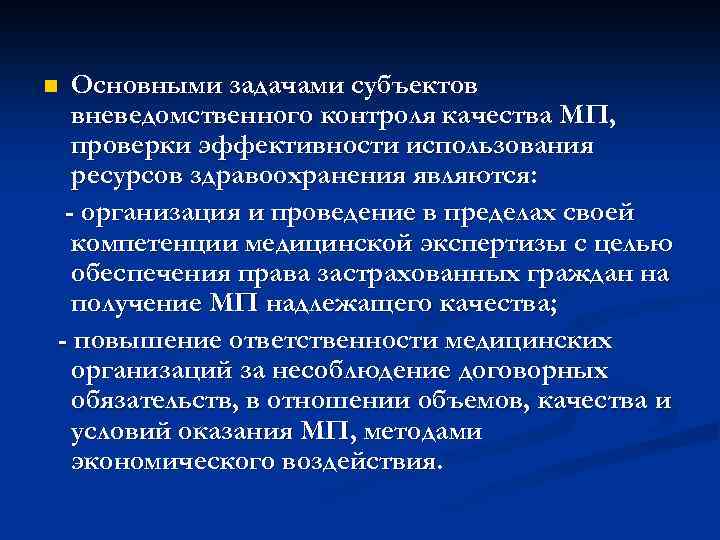 Основными задачами субъектов вневедомственного контроля качества МП, проверки эффективности использования ресурсов здравоохранения являются:

- организация и проведение в пределах своей компетенции медицинской экспертизы с целью обеспечения права застрахованных граждан на получение МП надлежащего качества;

- повышение ответственности медицинских организаций за несоблюдение договорных обязательств, в отношении объемов, качества и условий оказания МП, методами экономического воздействия.